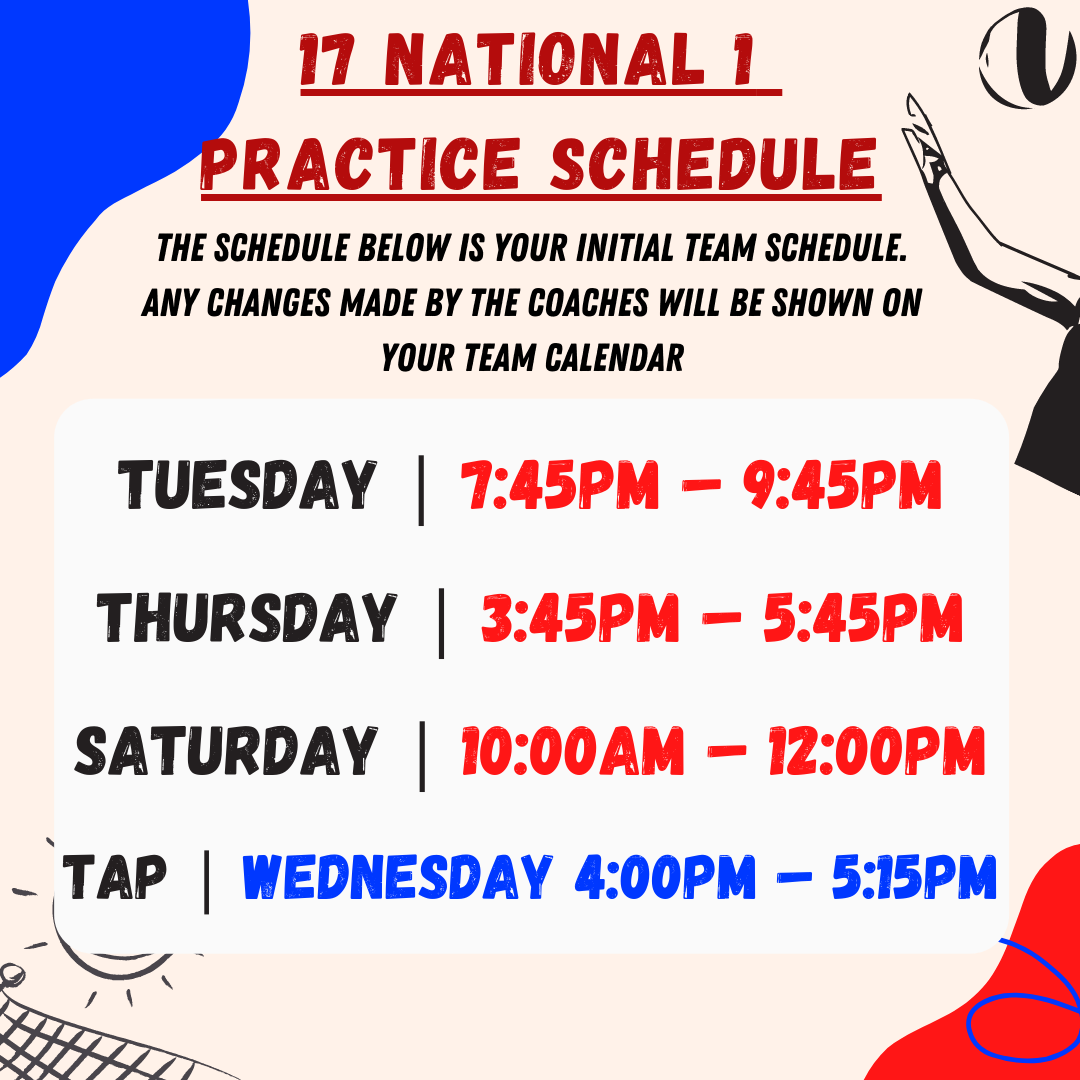 17 NATIONAL 1
PRACTICE SCHEDULE

THE SCHEDULE BELOW IS YOUR INITIAL TEAM SCHEDULE. ANY CHANGES MADE BY THE COACHES WILL BE SHOWN ON YOUR TEAM CALENDAR

TUESDAY | 7:45PM - 9:45PM

THURSDAY | 3:45PM - 5:45PM

SATURDAY | 10:00AM - 12:00PM

TAP | WEDNESDAY 4:00PM - 5:15PM